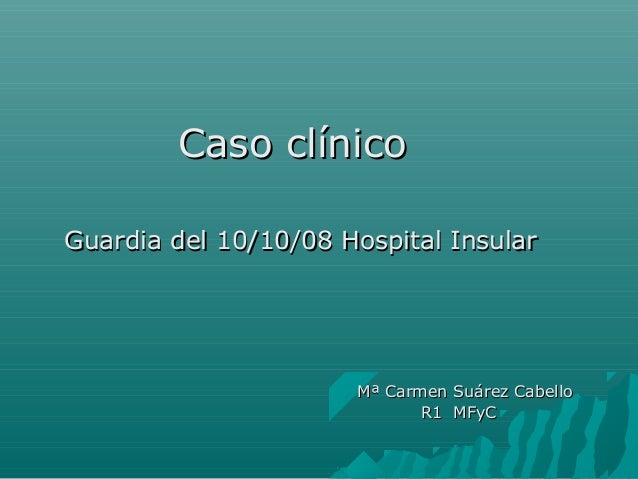 Caso clínico

Guardia del 10/10/08 Hospital Insular

Mª Carmen Suárez Cabello
R1 MFyC